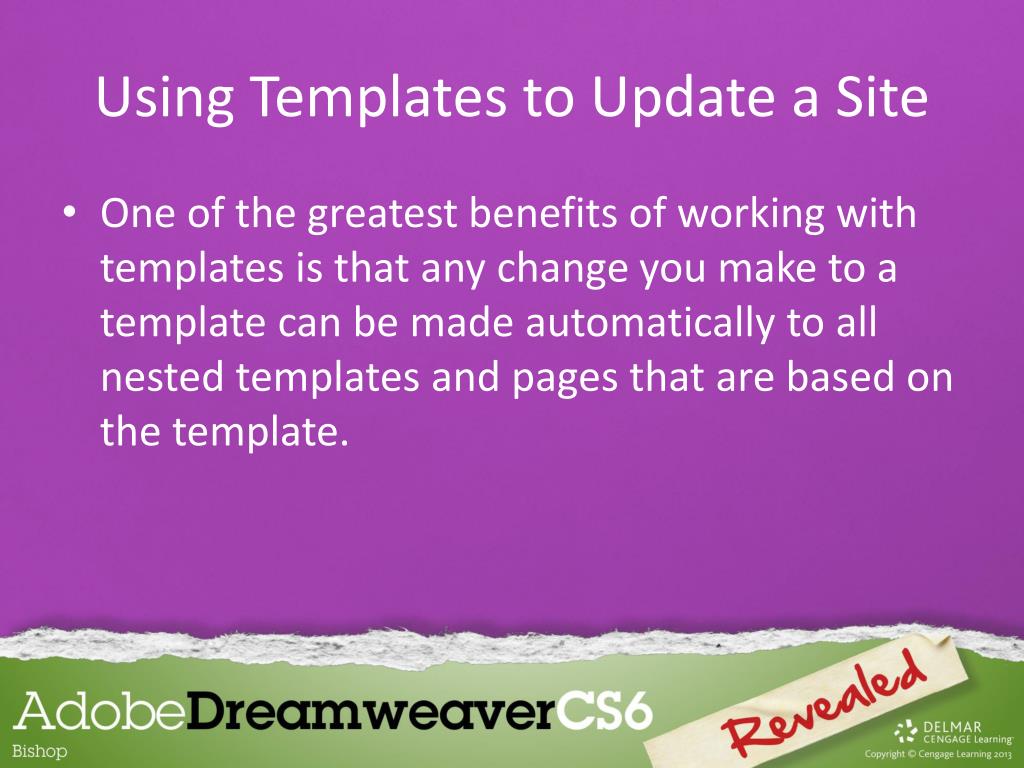 Using Templates to Update a Site

• One of the greatest benefits of working with templates is that any change you make to a template can be made automatically to all nested templates and pages that are based on the template.

AdobeDreamweaverCS6
Bishop

Revealed

DELMAR
CENGAGE Learning
Copyright © Cengage Learning 2013